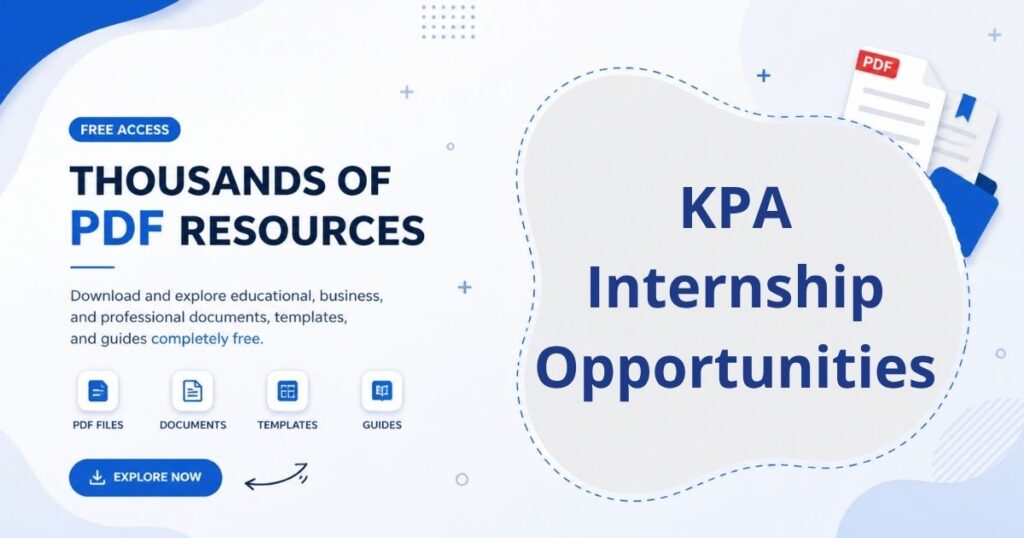 FREE ACCESS

THOUSANDS OF PDF RESOURCES

Download and explore educational, business, and professional documents, templates, and guides completely free.

PDF FILES

DOCUMENTS

TEMPLATES

GUIDES

EXPLORE NOW

PDF

KPA Internship Opportunities